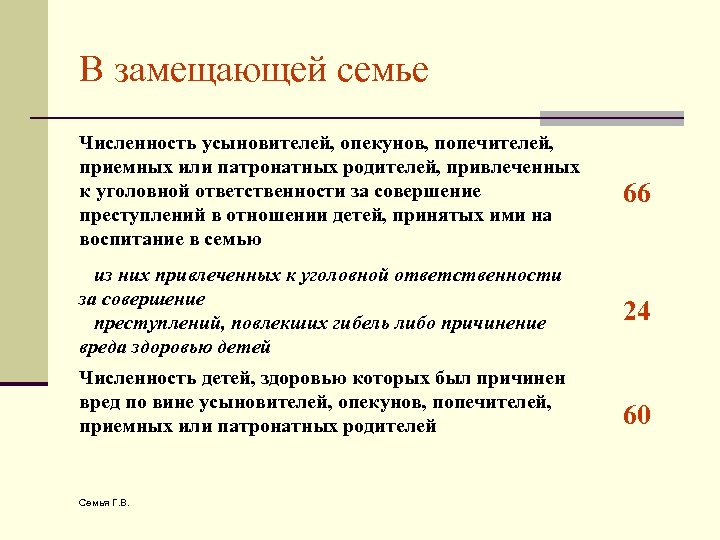 В замещающей семье

| | |
|---|---|
| Численность усыновителей, опекунов, попечителей, приемных или патронатных родителей, привлеченных к уголовной ответственности за совершение преступлений в отношении детей, принятых ими на воспитание в семью | 66 |
| из них привлеченных к уголовной ответственности за совершение преступлений, повлекших гибель либо причинение вреда здоровью детей | 24 |
| Численность детей, здоровью которых был причинен вред по вине усыновителей, опекунов, попечителей, приемных или патронатных родителей | 60 |

Семья Г.В.